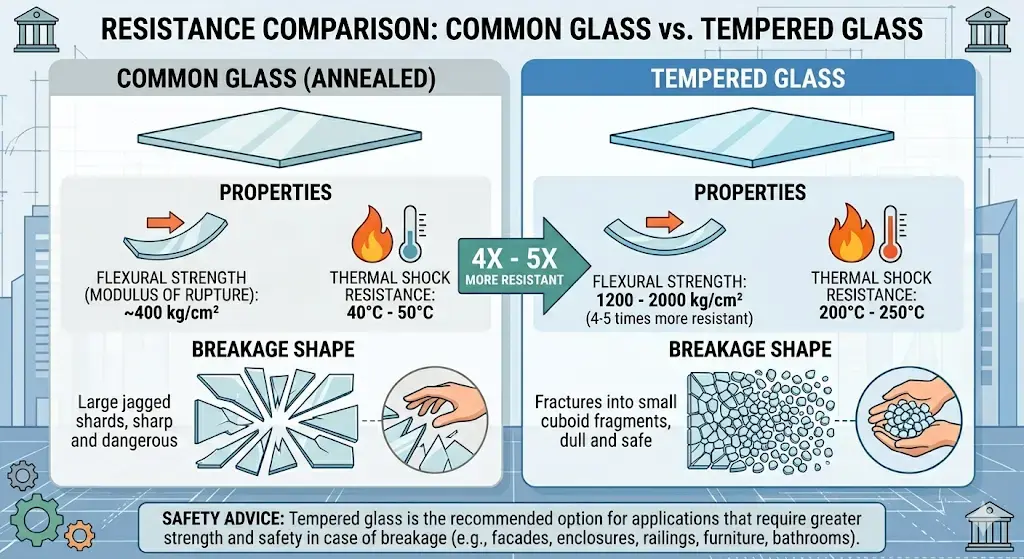 RESISTANCE COMPARISON: COMMON GLASS vs. TEMPERED GLASS

COMMON GLASS (ANNEALED)

PROPERTIES

FLEXURAL STRENGTH (MODULUS OF RUPTURE): ~400 kg/cm²

THERMAL SHOCK RESISTANCE: 40°C - 50°C

BREAKAGE SHAPE

Large jagged shards, sharp and dangerous

4X - 5X
MORE RESISTANT

TEMPERED GLASS

PROPERTIES

FLEXURAL STRENGTH: 1200 - 2000 kg/cm² (4-5 times more resistant)

THERMAL SHOCK RESISTANCE: 200°C - 250°C

BREAKAGE SHAPE

Fractures into small cuboid fragments, dull and safe

SAFETY ADVICE: Tempered glass is the recommended option for applications that require greater strength and safety in case of breakage (e.g., facades, enclosures, railings, furniture, bathrooms).